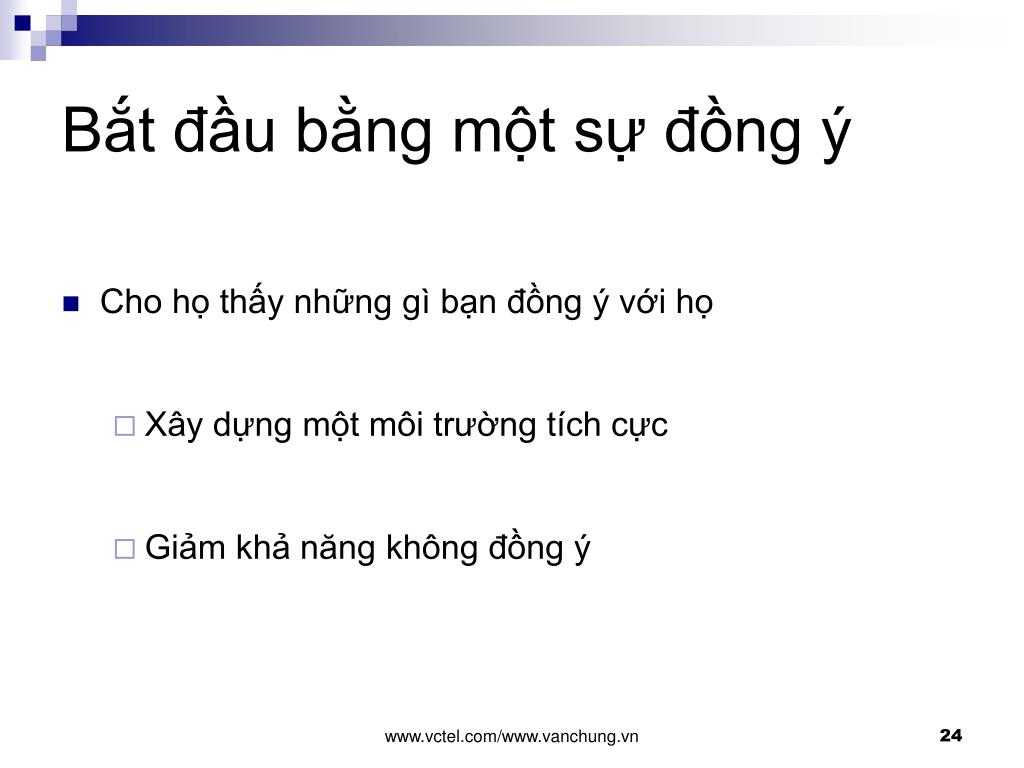 Bắt đầu bằng một sự đồng ý

Cho họ thấy những gì bạn đồng ý với họ

Xây dựng một môi trường tích cực

Giảm khả năng không đồng ý

www.vctel.com/www.vanchung.vn 24